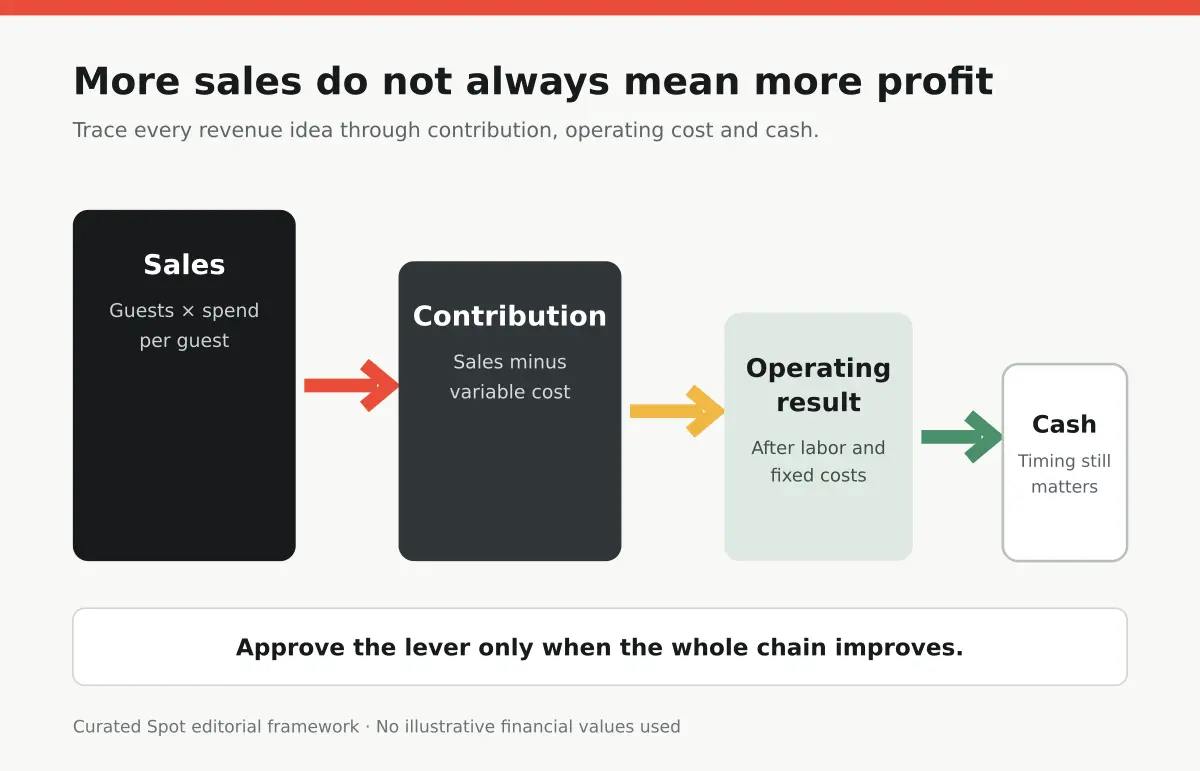 More sales do not always mean more profit

Trace every revenue idea through contribution, operating cost and cash.

Sales

Guests × spend per guest

Contribution

Sales minus variable cost

Operating result

After labor and fixed costs

Cash

Timing still matters

Approve the lever only when the whole chain improves.

Curated Spot editorial framework · No illustrative financial values used